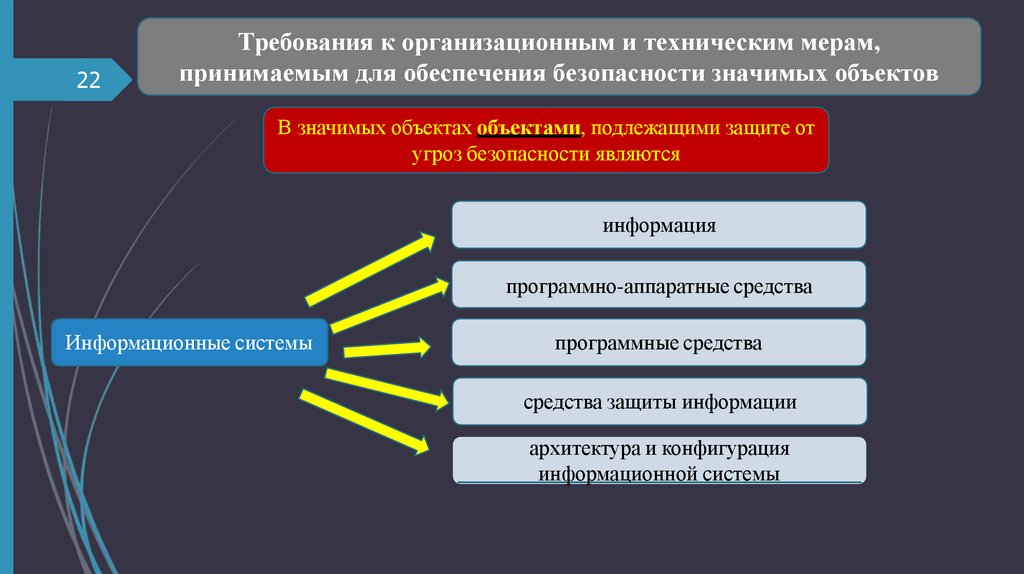 22

Требования к организационным и техническим мерам, принимаемым для обеспечения безопасности значимых объектов

В значимых объектах объектами, подлежащими защите от угроз безопасности являются

Информационные системы

информация

программно-аппаратные средства

программные средства

средства защиты информации

архитектура и конфигурация информационной системы